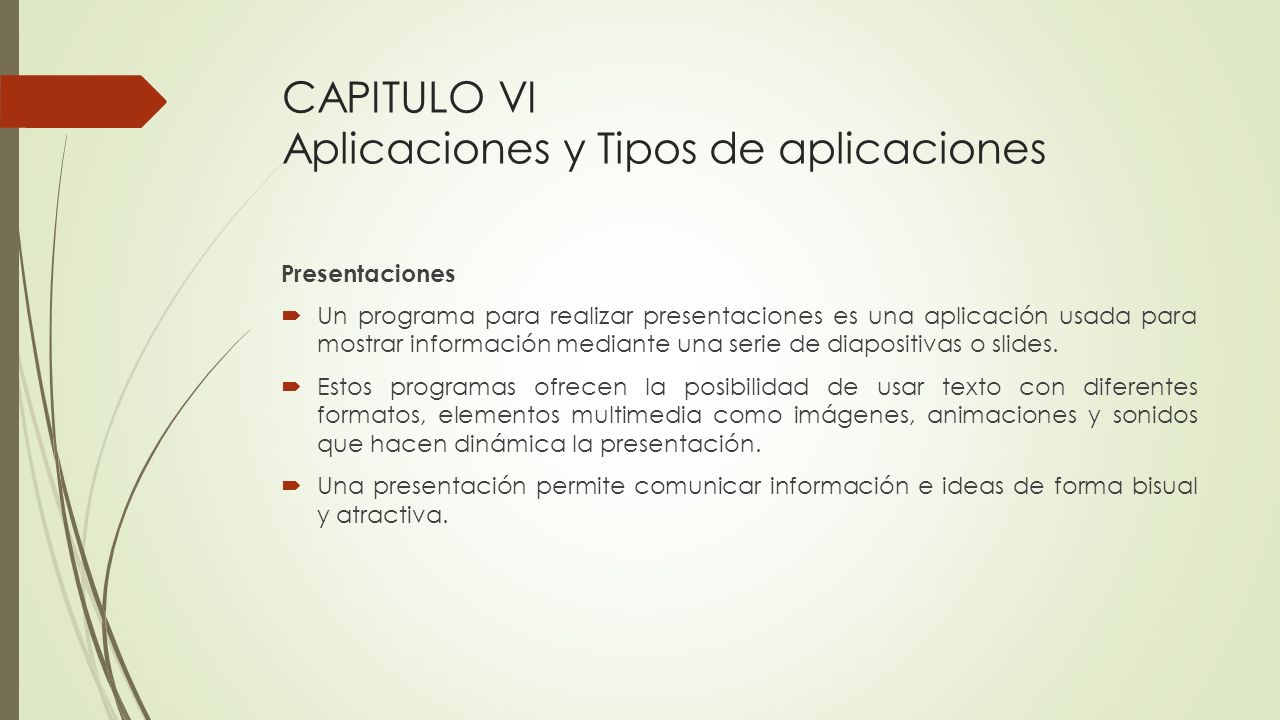 CAPITULO VI
Aplicaciones y Tipos de aplicaciones

Presentaciones

Un programa para realizar presentaciones es una aplicación usada para mostrar información mediante una serie de diapositivas o slides.

Estos programas ofrecen la posibilidad de usar texto con diferentes formatos, elementos multimedia como imágenes, animaciones y sonidos que hacen dinámica la presentación.

Una presentación permite comunicar información e ideas de forma bisual y atractiva.